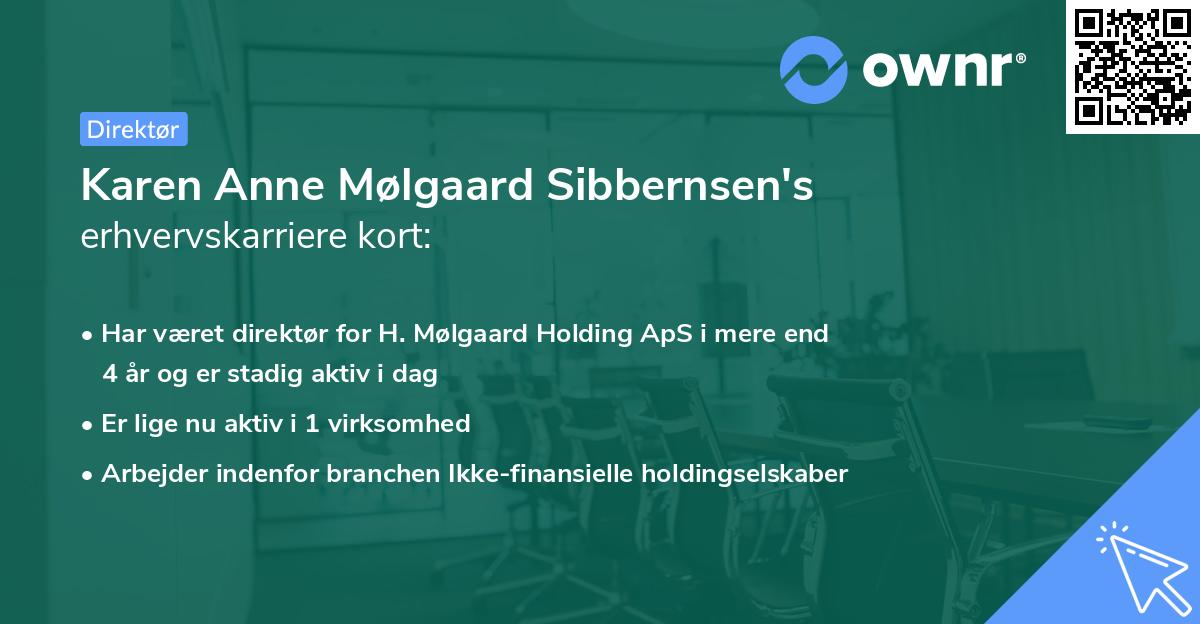 ownr®

Direktør

Karen Anne Mølgaard Sibbernsen's erhvervskarriere kort:

• Har været direktør for H. Mølgaard Holding ApS i mere end 4 år og er stadig aktiv i dag
• Er lige nu aktiv i 1 virksomhed
• Arbejder indenfor branchen Ikke-finansielle holdingselskaber